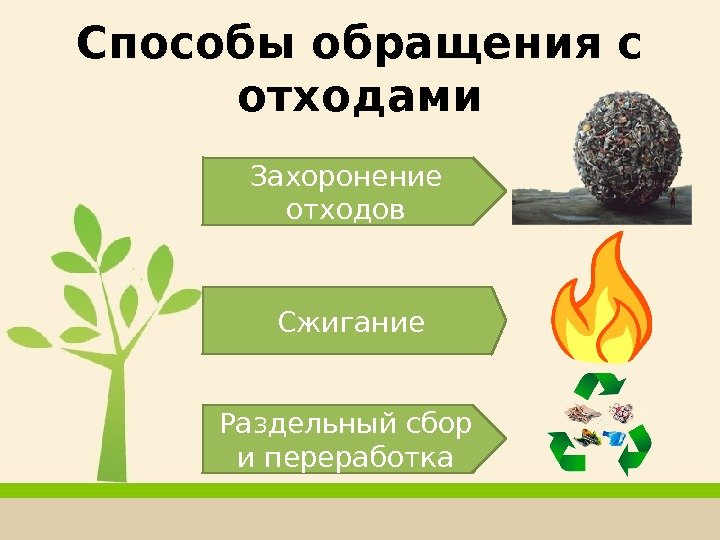 Способы обращения с отходами

Захоронение отходов

Сжигание

Раздельный сбор и переработка